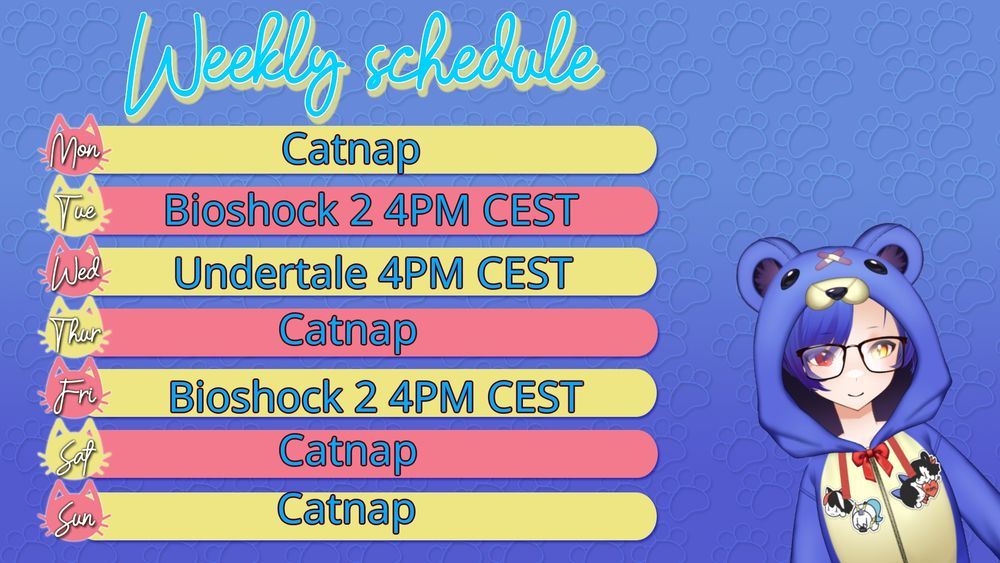 Weekly schedule

Mon Catnap
Tue Bioshock 2 4PM CEST
Wed Undertale 4PM CEST
Thur Catnap
Fri Bioshock 2 4PM CEST
Sat Catnap
Sun Catnap